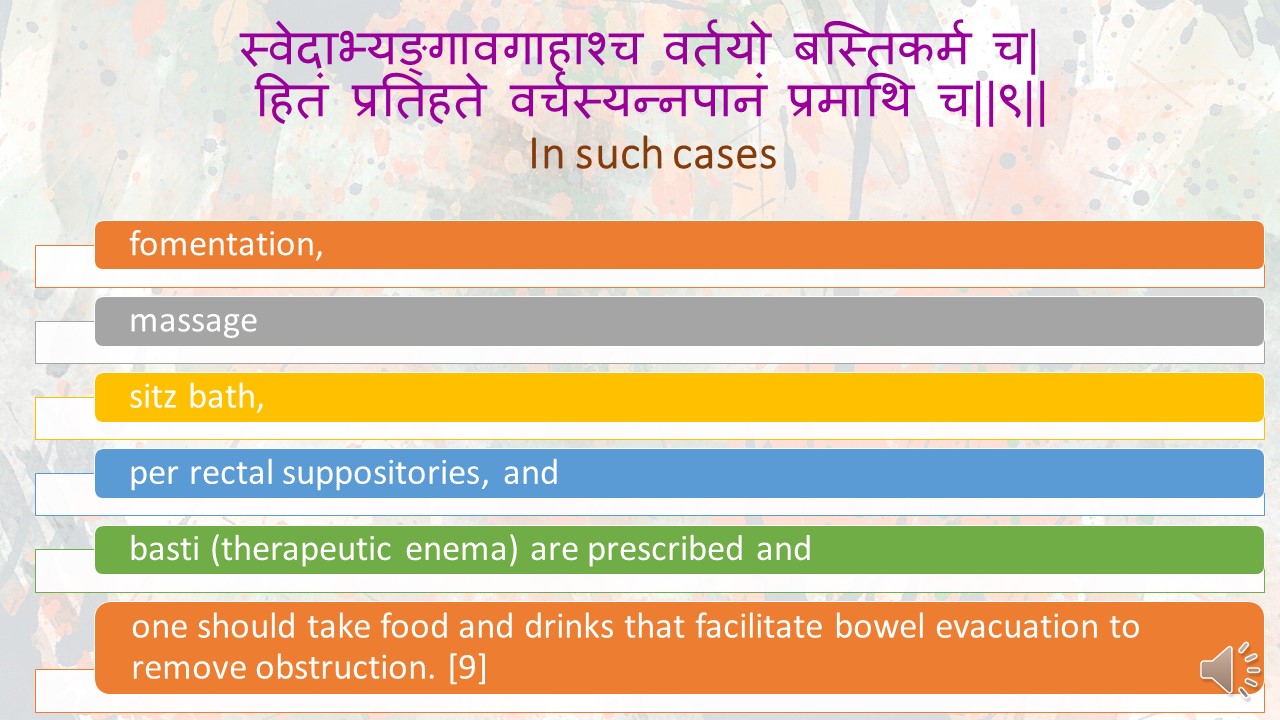 स्वेदाभ्यङ्गावगाहाश्च वर्तयो बस्तिकर्म च|
हितं प्रतिहते वर्चस्यन्नपानं प्रमाथि च||९||
In such cases

fomentation,

massage

sitz bath,

per rectal suppositories, and

basti (therapeutic enema) are prescribed and

one should take food and drinks that facilitate bowel evacuation to remove obstruction. [9]